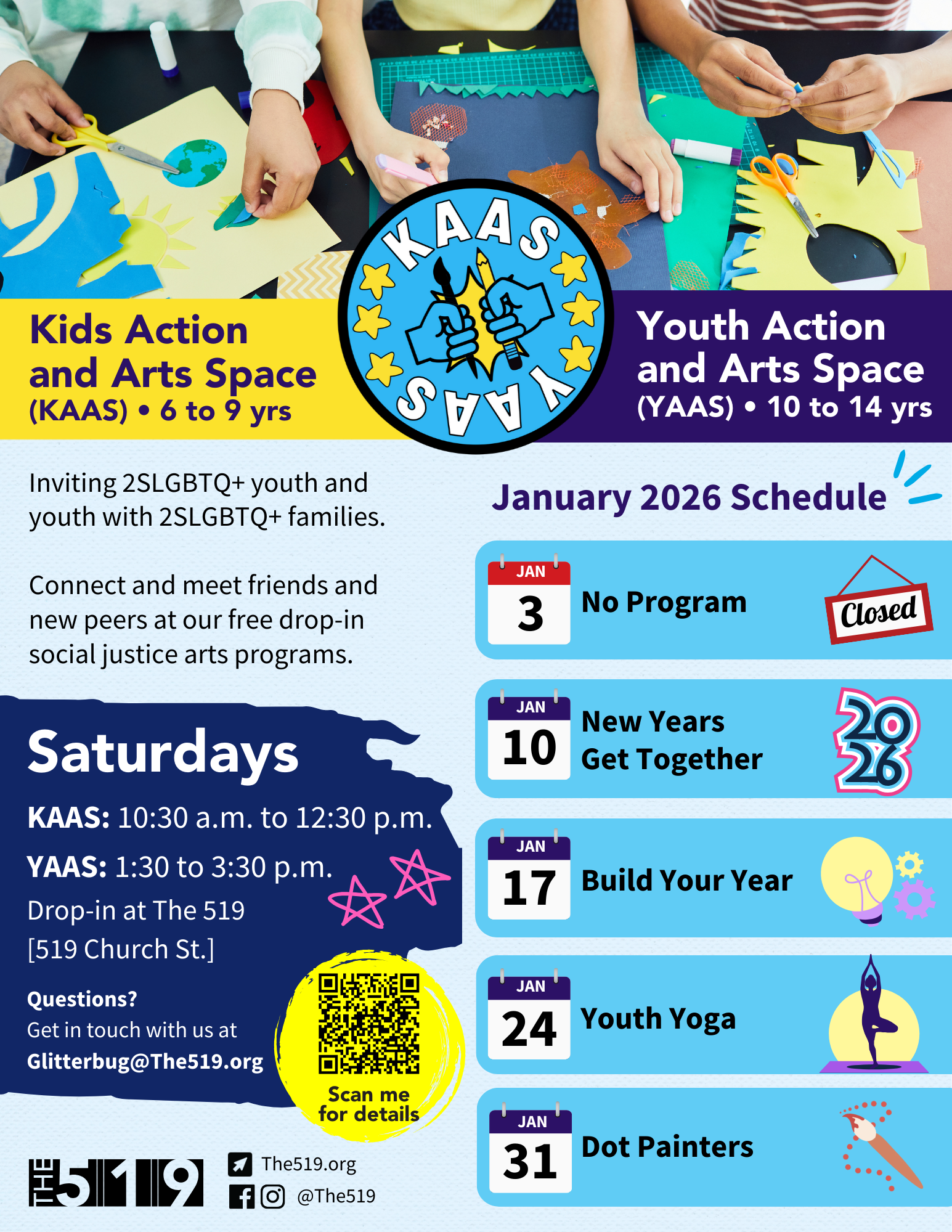 KAAS

YAAS

Kids Action and Arts Space (KAAS) • 6 to 9 yrs

Youth Action and Arts Space (YAAS) • 10 to 14 yrs

Inviting 2SLGBTQ+ youth and youth with 2SLGBTQ+ families.

Connect and meet friends and new peers at our free drop-in social justice arts programs.

Saturdays

KAAS: 10:30 a.m. to 12:30 p.m.

YAAS: 1:30 to 3:30 p.m.

Drop-in at The 519 [519 Church St.]

Questions?
Get in touch with us at
Glitterbug@The519.org

Scan me for details

THE 519

The519.org

@The519

January 2026 Schedule

JAN 3 No Program

Closed

JAN 10 New Years Get Together

2026

JAN 17 Build Your Year

JAN 24 Youth Yoga

JAN 31 Dot Painters